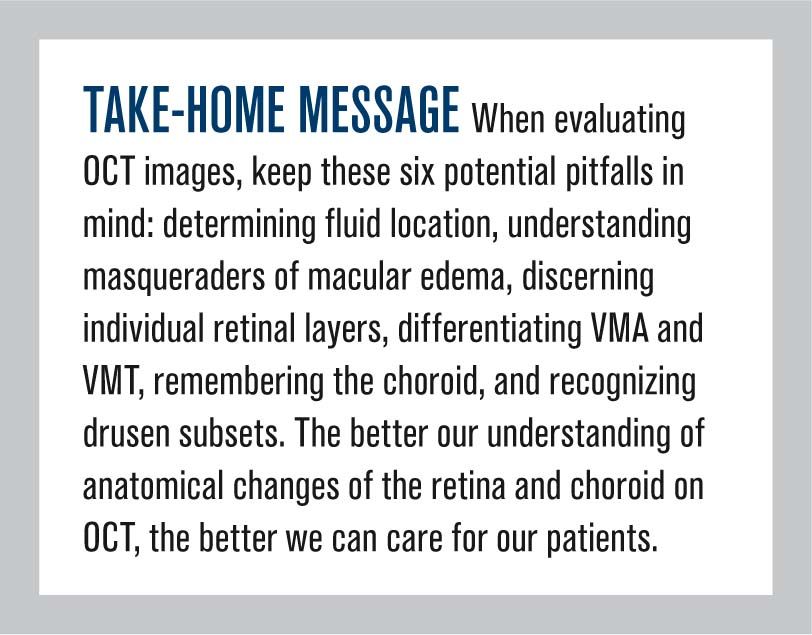 TAKE-HOME MESSAGE When evaluating OCT images, keep these six potential pitfalls in mind: determining fluid location, understanding masqueraders of macular edema, discerning individual retinal layers, differentiating VMA and VMT, remembering the choroid, and recognizing drusen subsets. The better our understanding of anatomical changes of the retina and choroid on OCT, the better we can care for our patients.